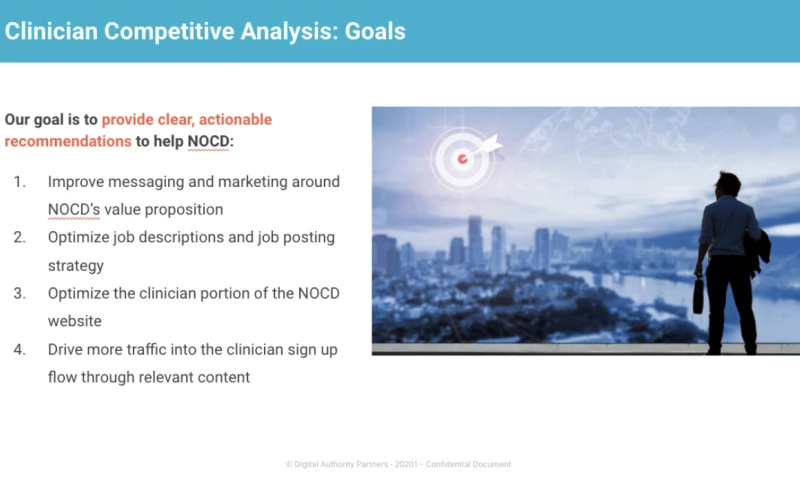 Clinician Competitive Analysis: Goals

Our goal is to provide clear, actionable recommendations to help NOCD:

1. Improve messaging and marketing around NOCD's value proposition
2. Optimize job descriptions and job posting strategy
3. Optimize the clinician portion of the NOCD website
4. Drive more traffic into the clinician sign up flow through relevant content

© Digital Authority Partners - 20201– Confidential Document